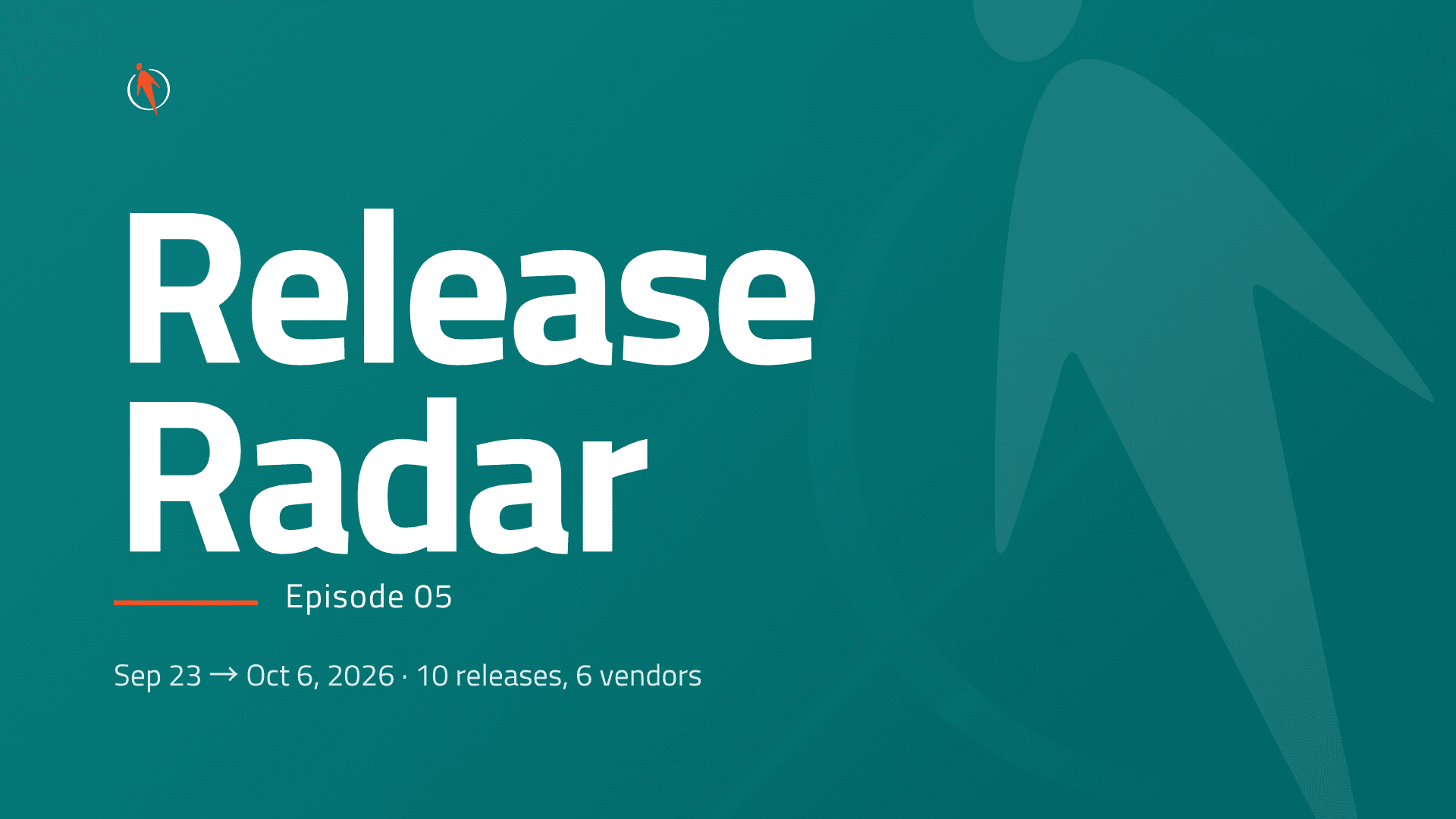 Release Radar

Episode 05

Sep 23 → Oct 6, 2026 · 10 releases, 6 vendors